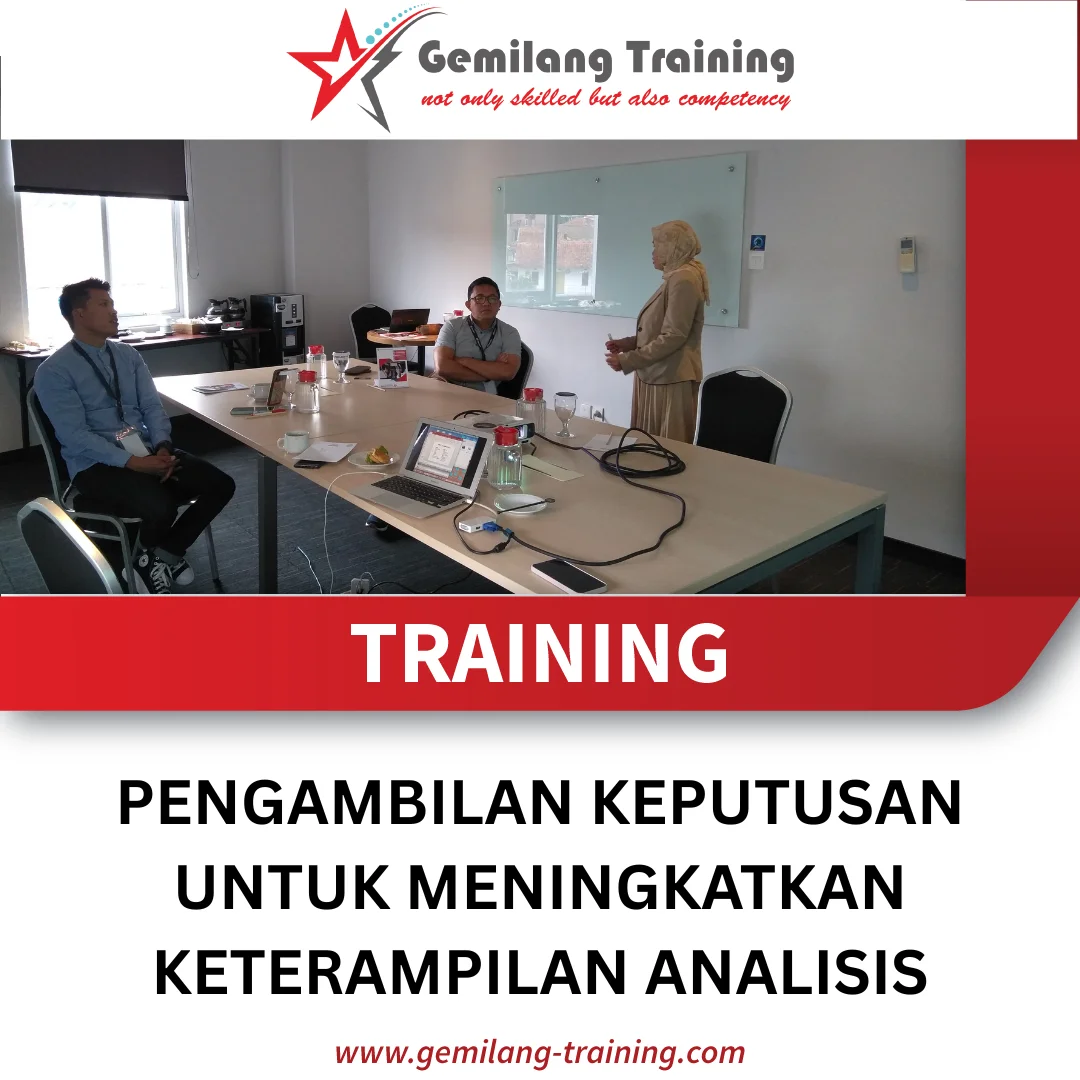 Gemilang Training
not only skilled but also competency

TRAINING

PENGAMBILAN KEPUTUSAN UNTUK MENINGKATKAN KETERAMPILAN ANALISIS

www.gemilang-training.com